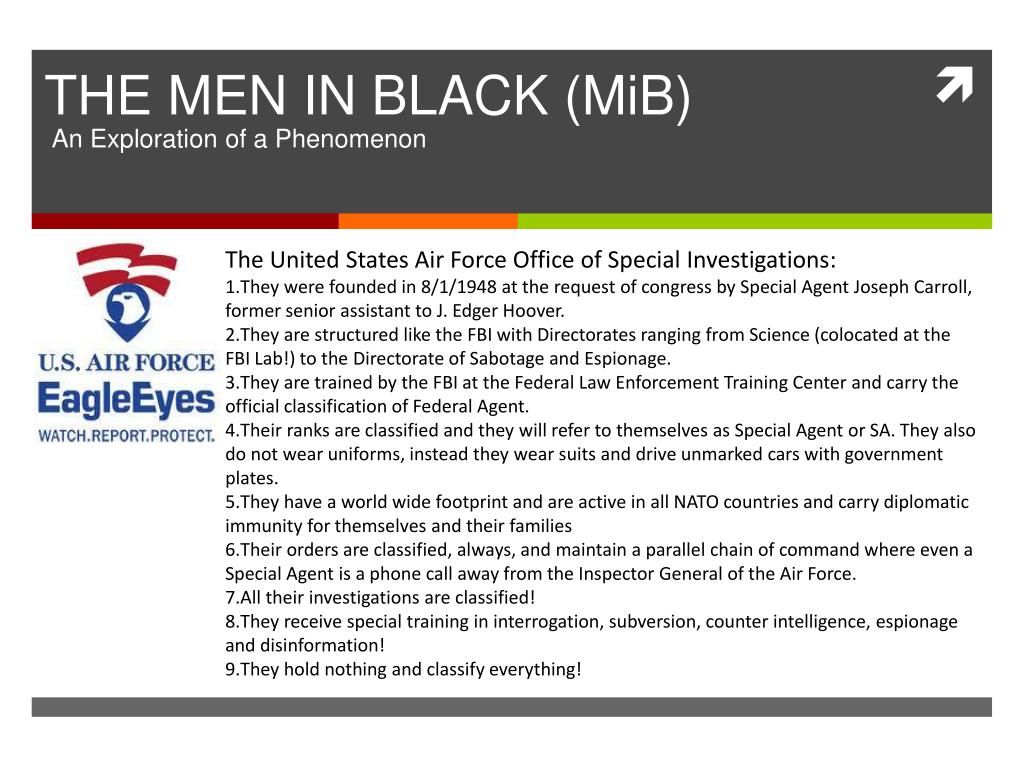 THE MEN IN BLACK (MiB)
An Exploration of a Phenomenon

U.S. AIR FORCE
EagleEyes
WATCH.REPORT.PROTECT.

The United States Air Force Office of Special Investigations:
1.They were founded in 8/1/1948 at the request of congress by Special Agent Joseph Carroll, former senior assistant to J. Edger Hoover.
2.They are structured like the FBI with Directorates ranging from Science (colocated at the FBI Lab!) to the Directorate of Sabotage and Espionage.
3.They are trained by the FBI at the Federal Law Enforcement Training Center and carry the official classification of Federal Agent.
4.Their ranks are classified and they will refer to themselves as Special Agent or SA. They also do not wear uniforms, instead they wear suits and drive unmarked cars with government plates.
5.They have a world wide footprint and are active in all NATO countries and carry diplomatic immunity for themselves and their families
6.Their orders are classified, always, and maintain a parallel chain of command where even a Special Agent is a phone call away from the Inspector General of the Air Force.
7.All their investigations are classified!
8.They receive special training in interrogation, subversion, counter intelligence, espionage and disinformation!
9.They hold nothing and classify everything!